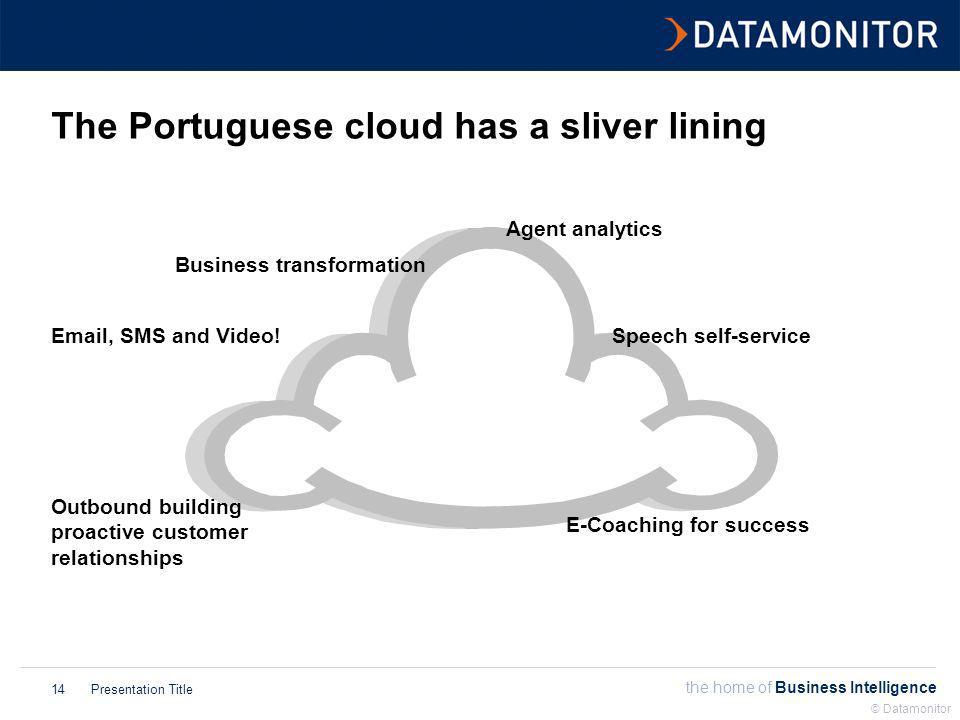 DATAMONITOR

The Portuguese cloud has a sliver lining

Agent analytics

Business transformation

Email, SMS and Video!

Speech self-service

Outbound building proactive customer relationships

E-Coaching for success

14 Presentation Title

the home of Business Intelligence

© Datamonitor